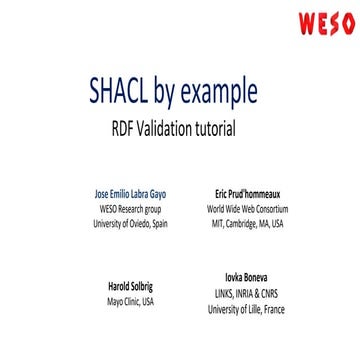 WESO

SHACL by example

RDF Validation tutorial

Jose Emilio Labra Gayo
WESO Research group
University of Oviedo, Spain

Eric Prud'hommeaux
World Wide Web Consortium
MIT, Cambridge, MA, USA

Harold Solbrig
Mayo Clinic, USA

Iovka Boneva
LINKS, INRIA & CNRS
University of Lille, France